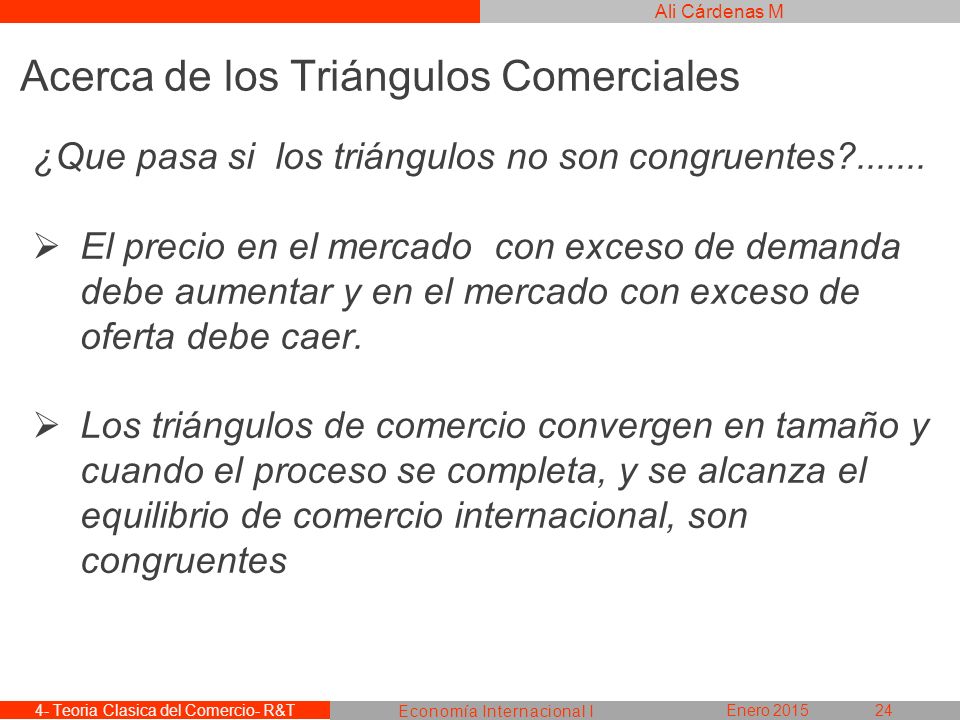 Ali Cárdenas M

Acerca de los Triángulos Comerciales

¿Que pasa si los triángulos no son congruentes?.......

➢ El precio en el mercado con exceso de demanda debe aumentar y en el mercado con exceso de oferta debe caer.

➢ Los triángulos de comercio convergen en tamaño y cuando el proceso se completa, y se alcanza el equilibrio de comercio internacional, son congruentes

4- Teoria Clasica del Comercio- R&T Economía Internacional I Enero 2015 24